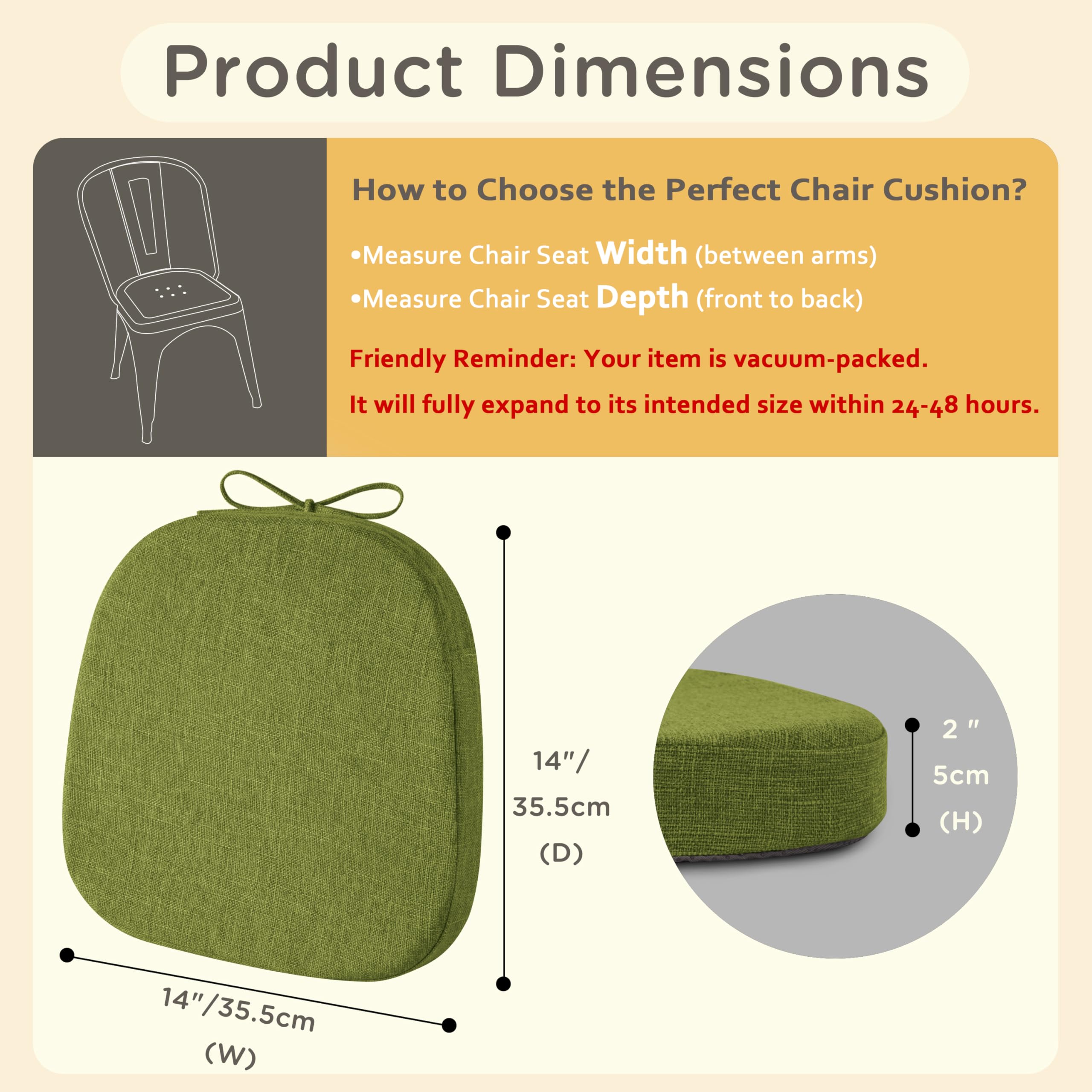 Product Dimensions

How to Choose the Perfect Chair Cushion?

•Measure Chair Seat Width (between arms)

•Measure Chair Seat Depth (front to back)

Friendly Reminder: Your item is vacuum-packed.

It will fully expand to its intended size within 24-48 hours.

14"/
35.5cm
(D)

2 "
5cm
(H)

14"/35.5cm
(W)